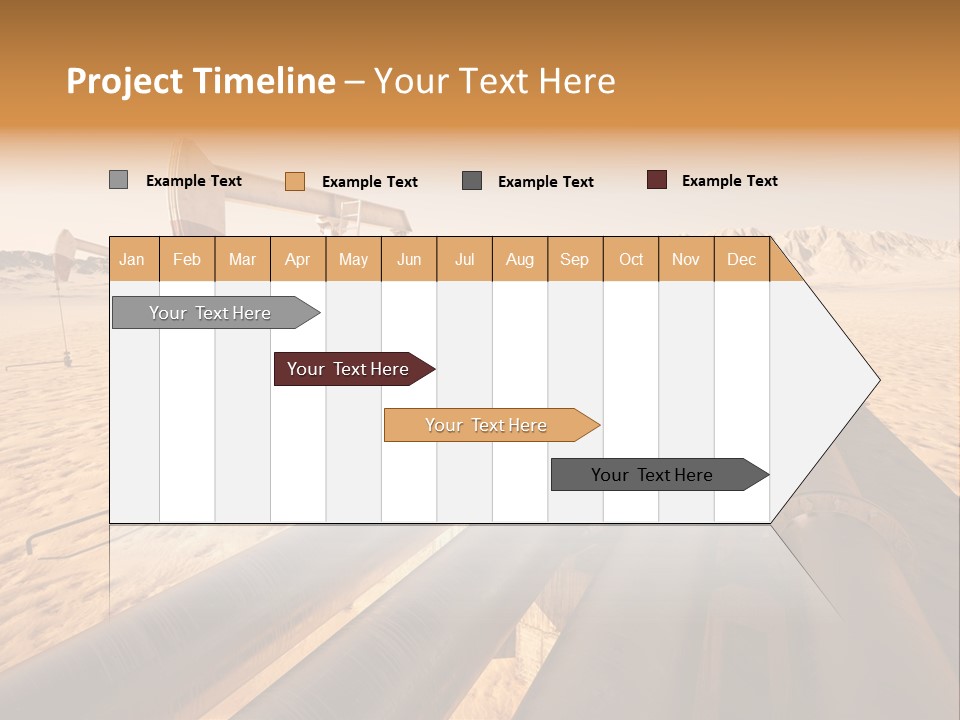 Project Timeline – Your Text Here

Example Text
Example Text
Example Text
Example Text

| Jan | Feb | Mar | Apr | May | Jun | Jul | Aug | Sep | Oct | Nov | Dec |
|---|---|---|---|---|---|---|---|---|---|---|---|

Your Text Here

Your Text Here

Your Text Here

Your Text Here